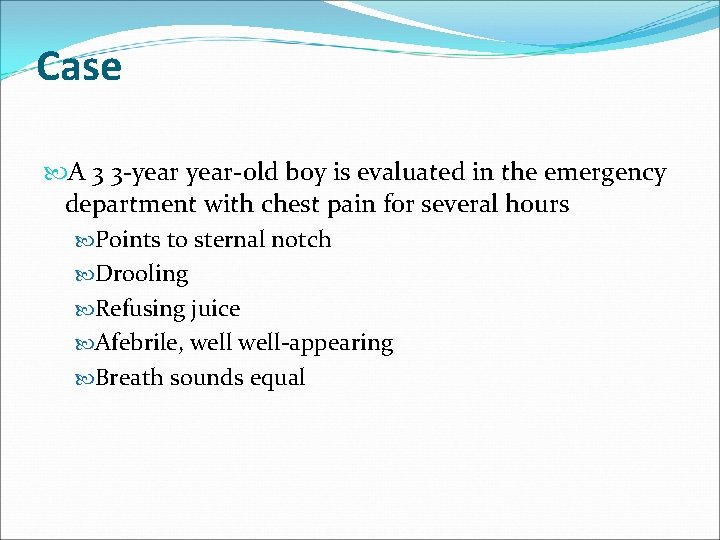 Case

A 3 3-year year-old boy is evaluated in the emergency department with chest pain for several hours

Points to sternal notch

Drooling

Refusing juice

Afebrile, well well-appearing

Breath sounds equal